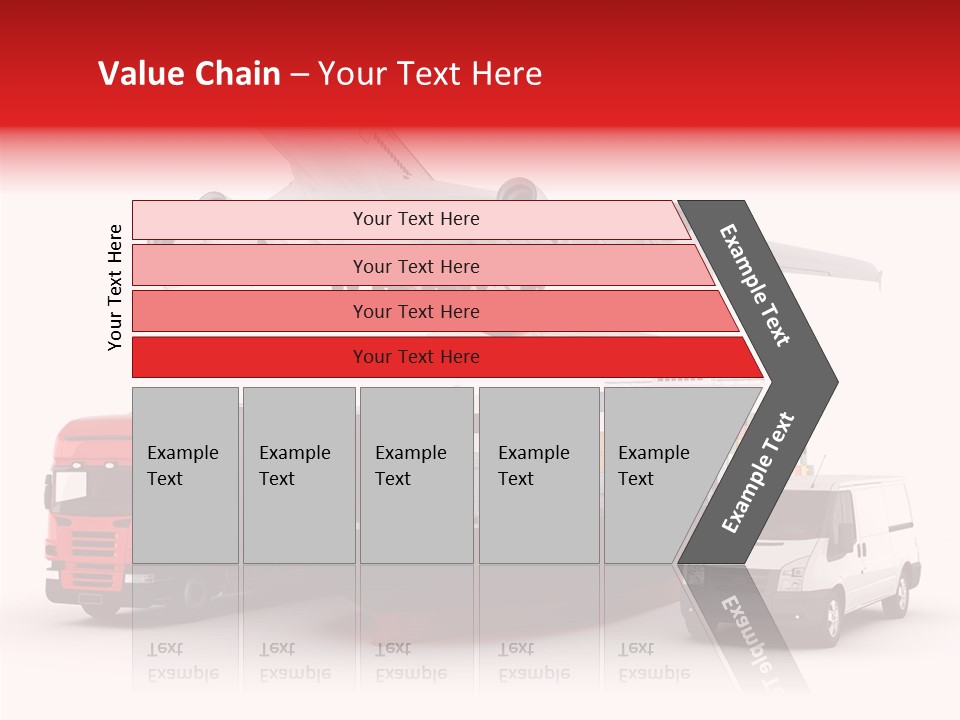 Value Chain – Your Text Here

Your Text Here

Your Text Here

Your Text Here

Your Text Here

Your Text Here

Example Text

Example Text

Example Text

Example Text

Example Text

Example Text

Example Text